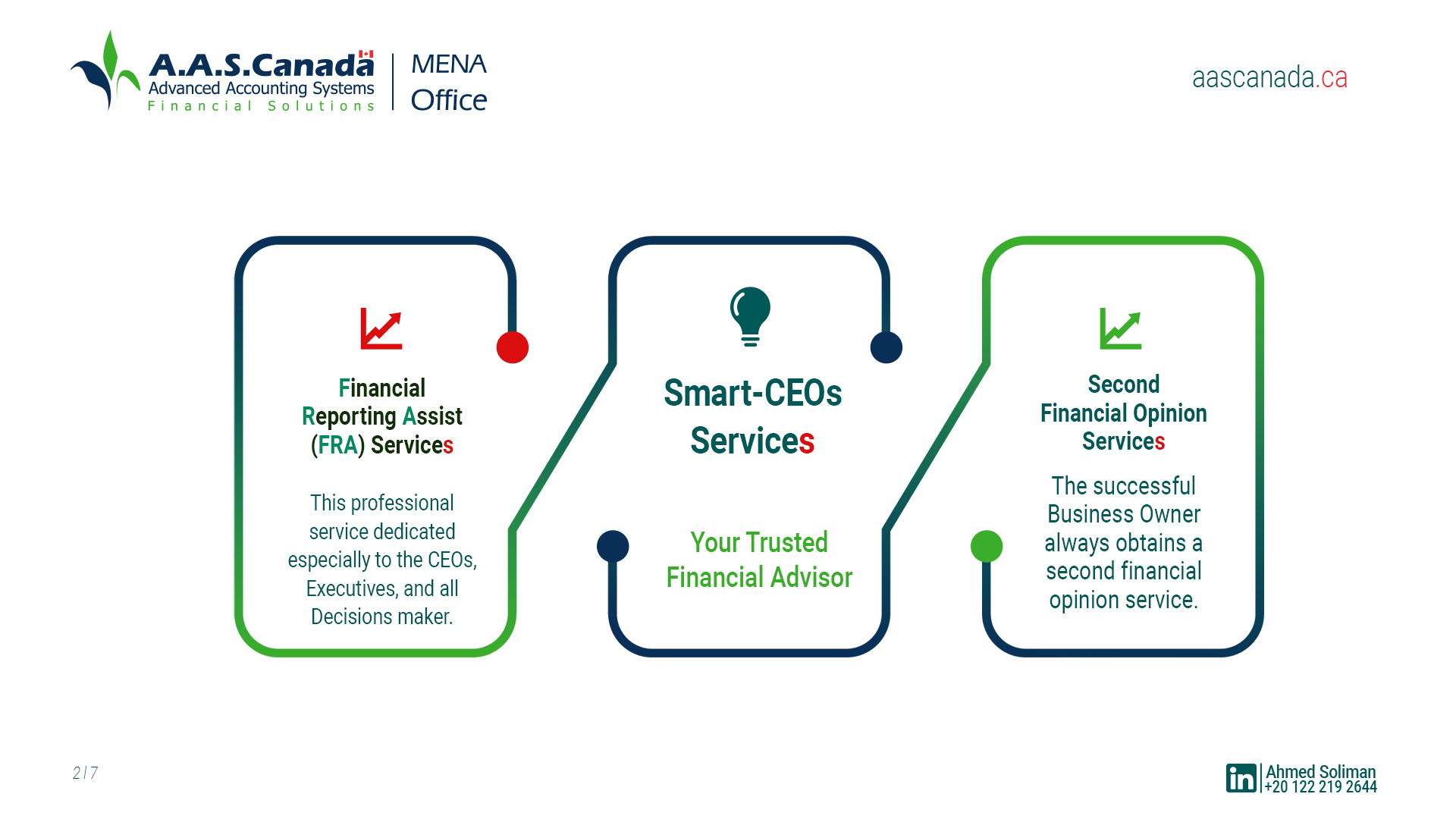 A.A.S.Canada
Advanced Accounting Systems
Financial Solutions

MENA
Office

aascanada.ca

Financial Reporting Assist (FRA) Services

This professional service dedicated especially to the CEOs, Executives, and all Decisions maker.

Smart-CEOs Services

Your Trusted Financial Advisor

Second Financial Opinion Services

The successful Business Owner always obtains a second financial opinion service.

2 / 7

in Ahmed Soliman
+20 122 219 2644